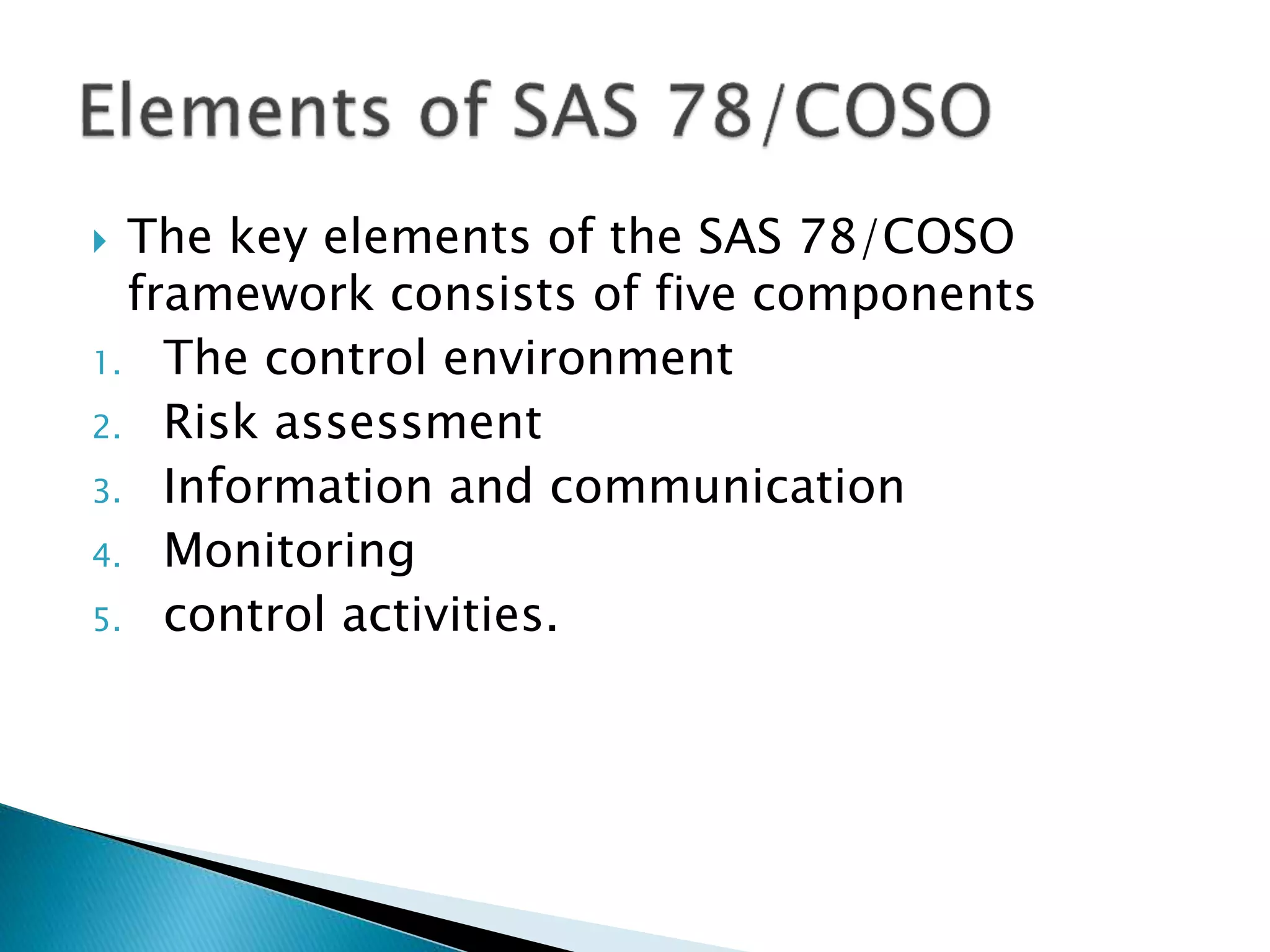 Elements of SAS 78/COSO

The key elements of the SAS 78/COSO framework consists of five components

1. The control environment
2. Risk assessment
3. Information and communication
4. Monitoring
5. control activities.